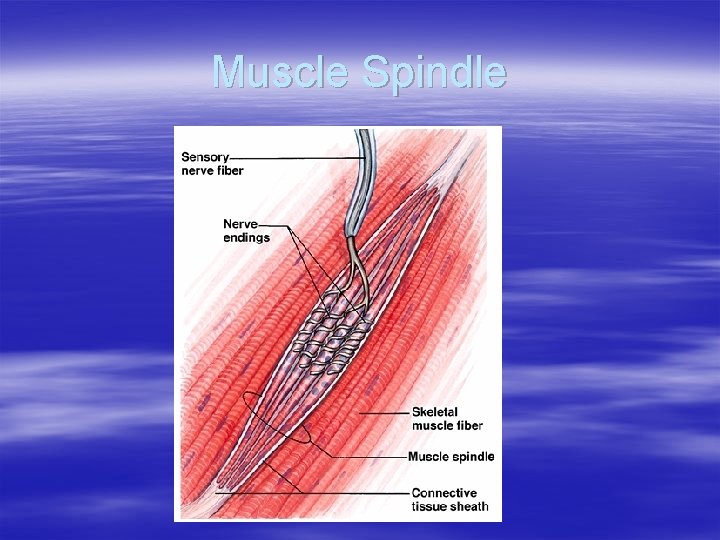 Muscle Spindle

Sensory nerve fiber

Nerve endings

Skeletal muscle fiber

Muscle spindle

Connective tissue sheath